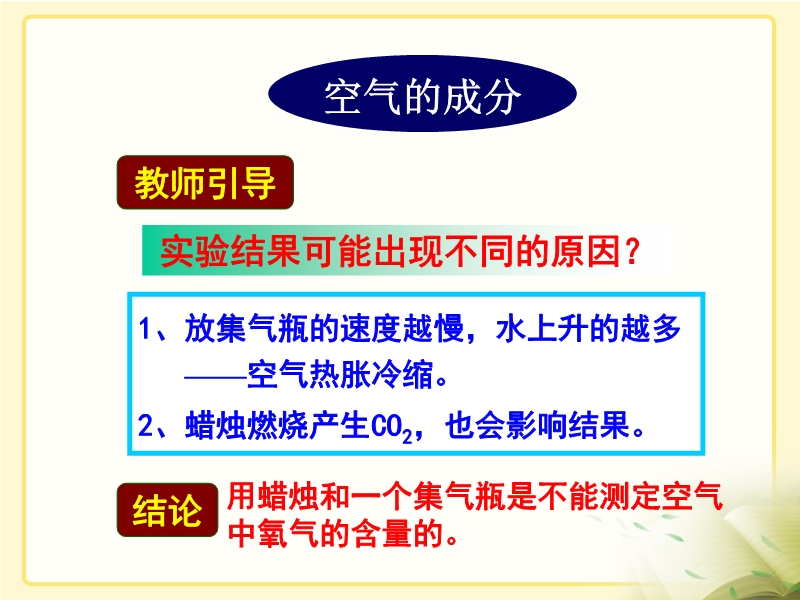 空气的成分

教师引导

实验结果可能出现不同的原因？

1、放集气瓶的速度越慢，水上升的越多——空气热胀冷缩。

2、蜡烛燃烧产生$CO_2$，也会影响结果。

结论

用蜡烛和一个集气瓶是不能测定空气中氧气的含量的。